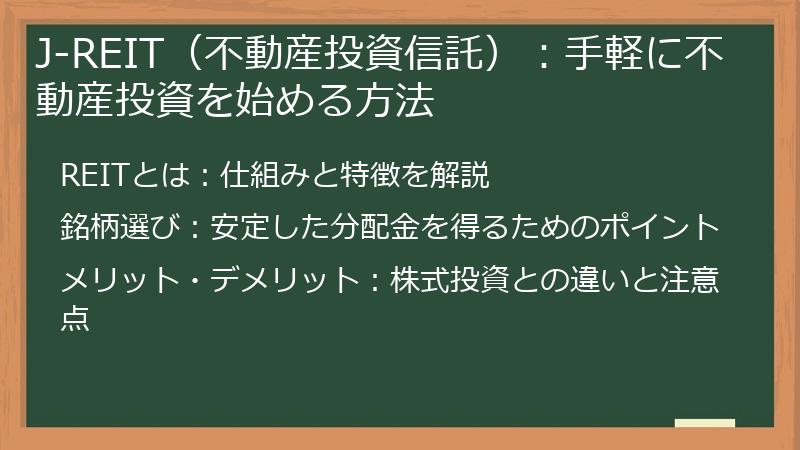 J-REIT（不動産投資信託）：手軽に不動産投資を始める方法

REITとは：仕組みと特徴を解説

銘柄選び：安定した分配金を得るためのポイント

メリット・デメリット：株式投資との違いと注意点